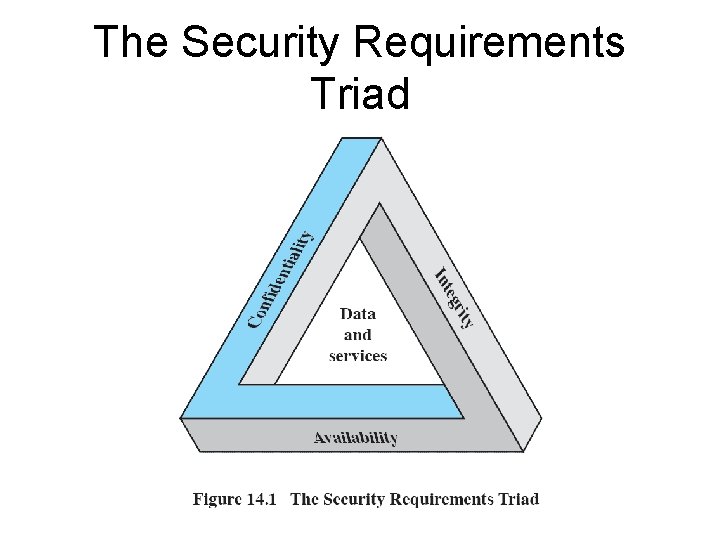 The Security Requirements Triad

Confidentiality

Integrity

Data and services

Availability

Figure 14.1 The Security Requirements Triad